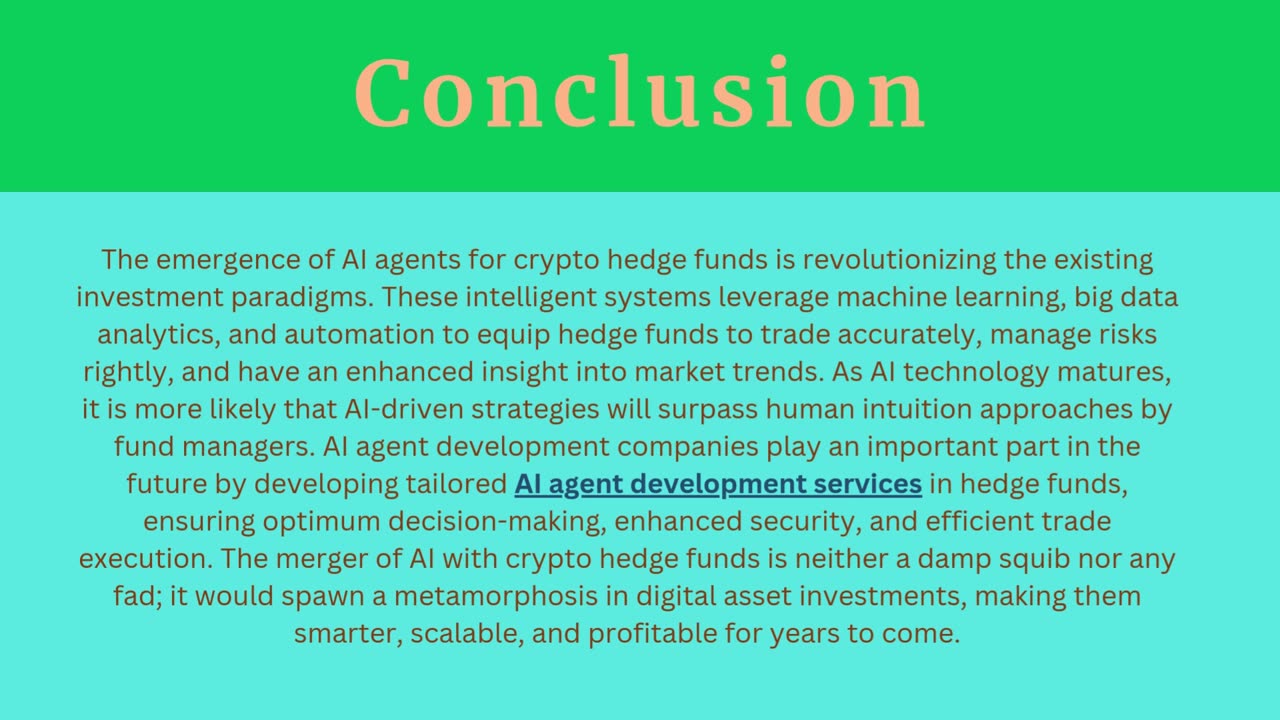 Conclusion

The emergence of AI agents for crypto hedge funds is revolutionizing the existing investment paradigms. These intelligent systems leverage machine learning, big data analytics, and automation to equip hedge funds to trade accurately, manage risks rightly, and have an enhanced insight into market trends. As AI technology matures, it is more likely that AI-driven strategies will surpass human intuition approaches by fund managers. AI agent development companies play an important part in the future by developing tailored AI agent development services in hedge funds, ensuring optimum decision-making, enhanced security, and efficient trade execution. The merger of AI with crypto hedge funds is neither a damp squib nor any fad; it would spawn a metamorphosis in digital asset investments, making them smarter, scalable, and profitable for years to come.